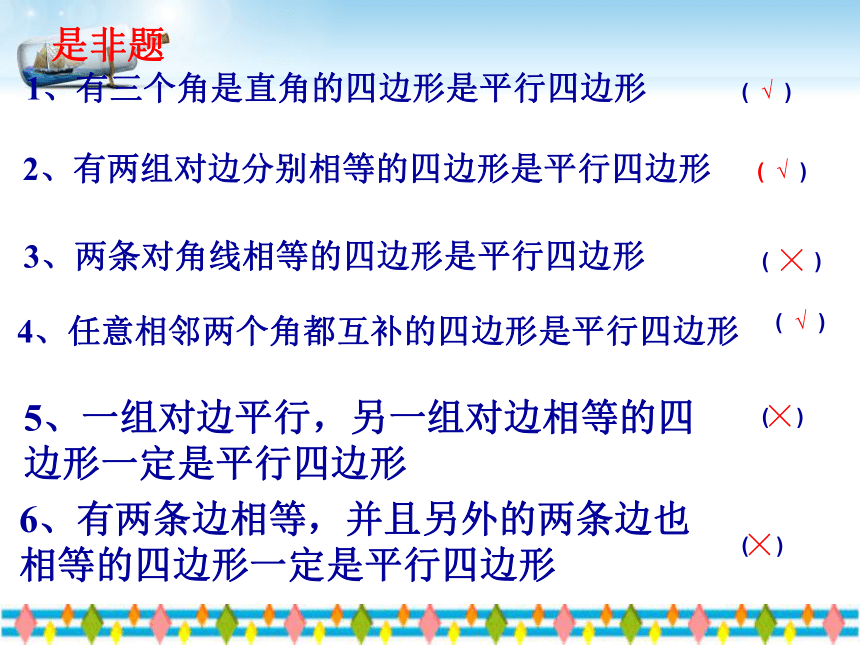 是非题

1、有三个角是直角的四边形是平行四边形 （√）

2、有两组对边分别相等的四边形是平行四边形 （√）

3、两条对角线相等的四边形是平行四边形 （×）

4、任意相邻两个角都互补的四边形是平行四边形 （√）

5、一组对边平行，另一组对边相等的四边形一定是平行四边形 （×）

6、有两条边相等，并且另外的两条边也相等的四边形一定是平行四边形 （×）